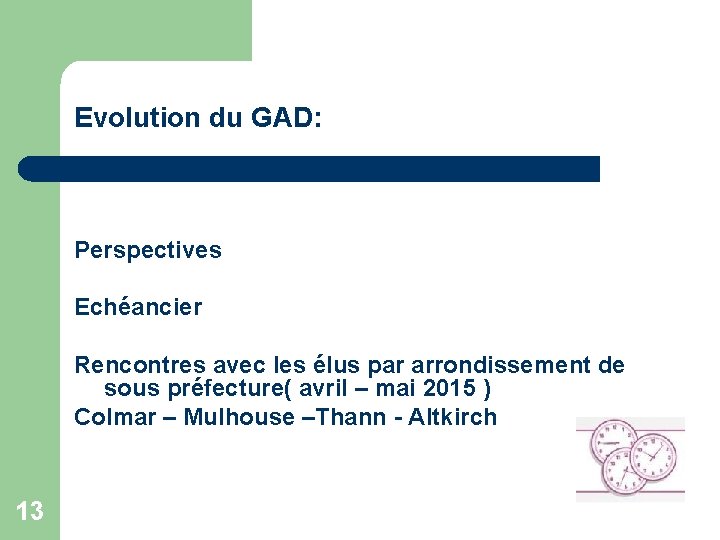 Evolution du GAD:

Perspectives

Echéancier

Rencontres avec les élus par arrondissement de sous préfecture( avril – mai 2015 )

Colmar – Mulhouse –Thann - Altkirch

13